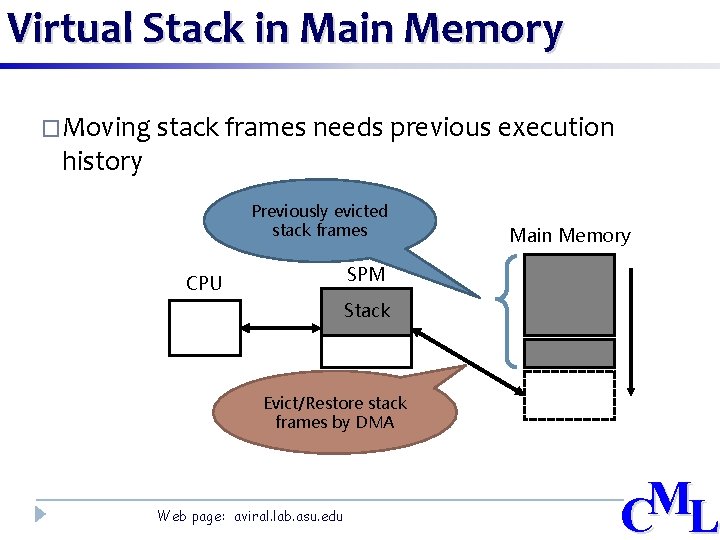 Virtual Stack in Main Memory

□ Moving stack frames needs previous execution history

Previously evicted stack frames

Main Memory

CPU

SPM

Stack

Evict/Restore stack frames by DMA

Web page: aviral.lab.asu.edu

CML